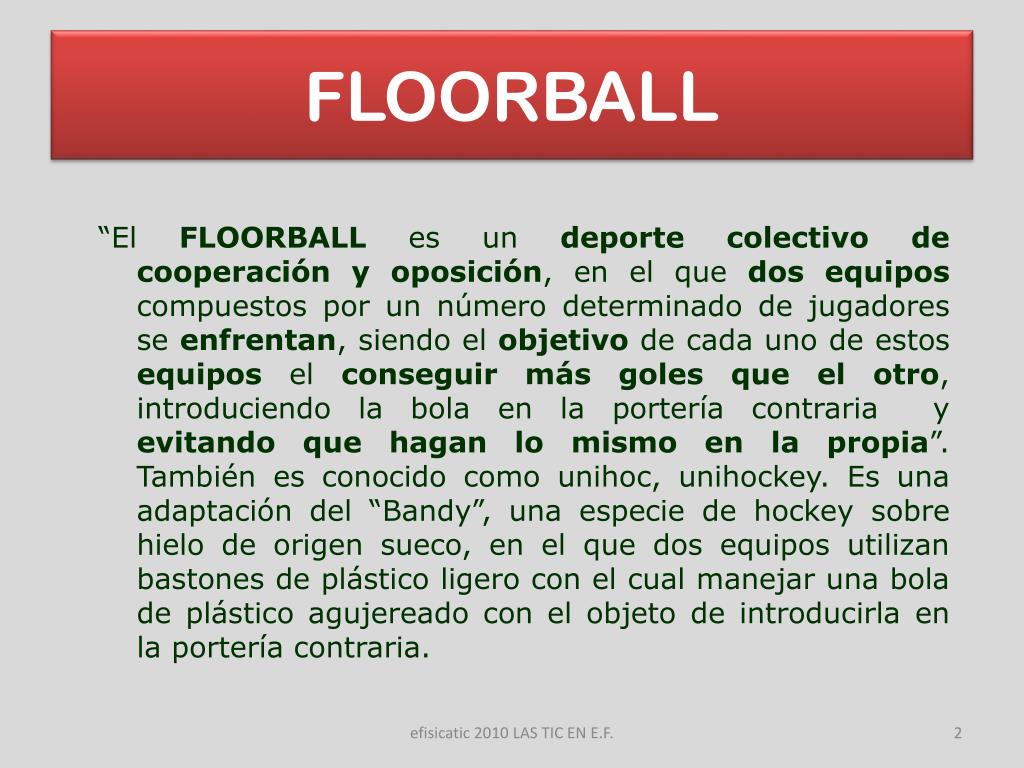 FLOORBALL

“El FLOORBALL es un deporte colectivo de cooperación y oposición, en el que dos equipos compuestos por un número determinado de jugadores se enfrentan, siendo el objetivo de cada uno de estos equipos el conseguir más goles que el otro, introduciendo la bola en la portería contraria y evitando que hagan lo mismo en la propia”. También es conocido como unihoc, unihockey. Es una adaptación del “Bandy”, una especie de hockey sobre hielo de origen sueco, en el que dos equipos utilizan bastones de plástico ligero con el cual manejar una bola de plástico agujereado con el objeto de introducirla en la portería contraria.

efisicatic 2010 LAS TIC EN E.F.

2